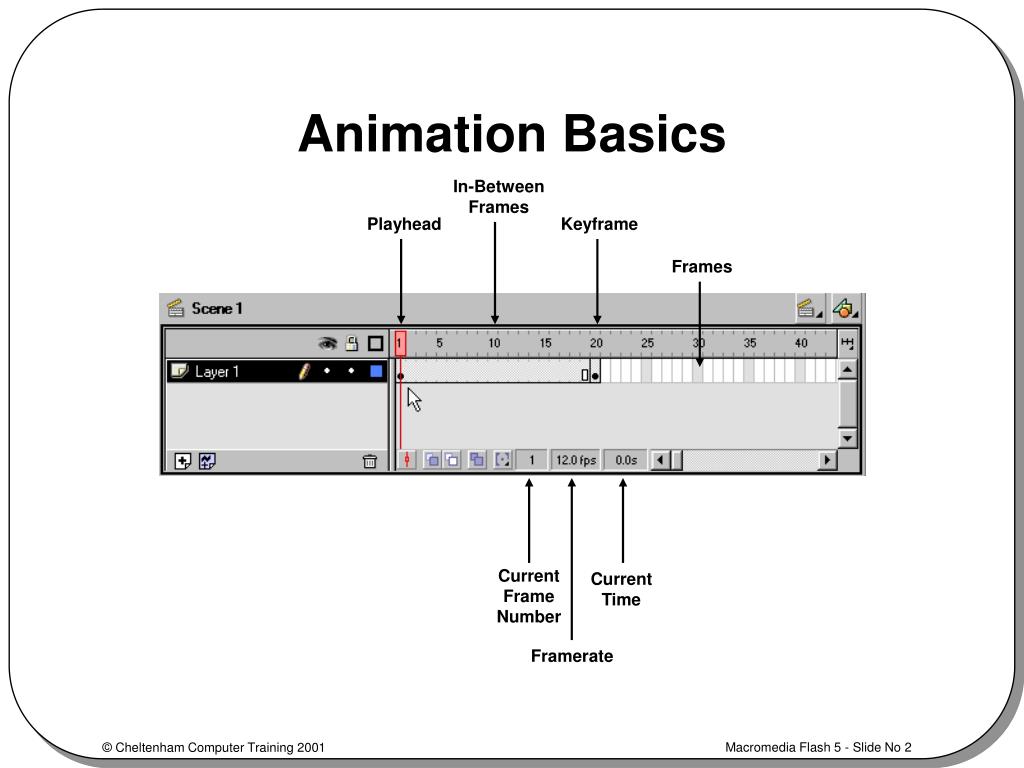 Animation Basics

In-Between Frames

Playhead

Keyframe

Frames

Scene 1

1 5 10 15 20 25 30 35 40

Layer 1

1 12.0 fps 0.0s

Current Frame Number

Current Time

Framerate

© Cheltenham Computer Training 2001

Macromedia Flash 5 - Slide No 2